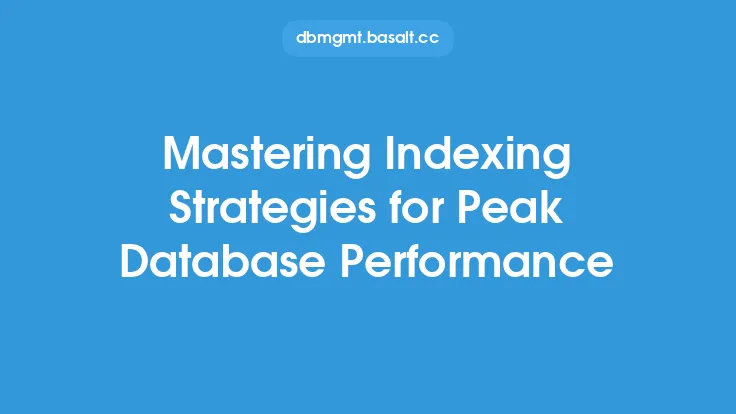 dbmgmt.basalt.cc

Mastering Indexing Strategies for Peak Database Performance